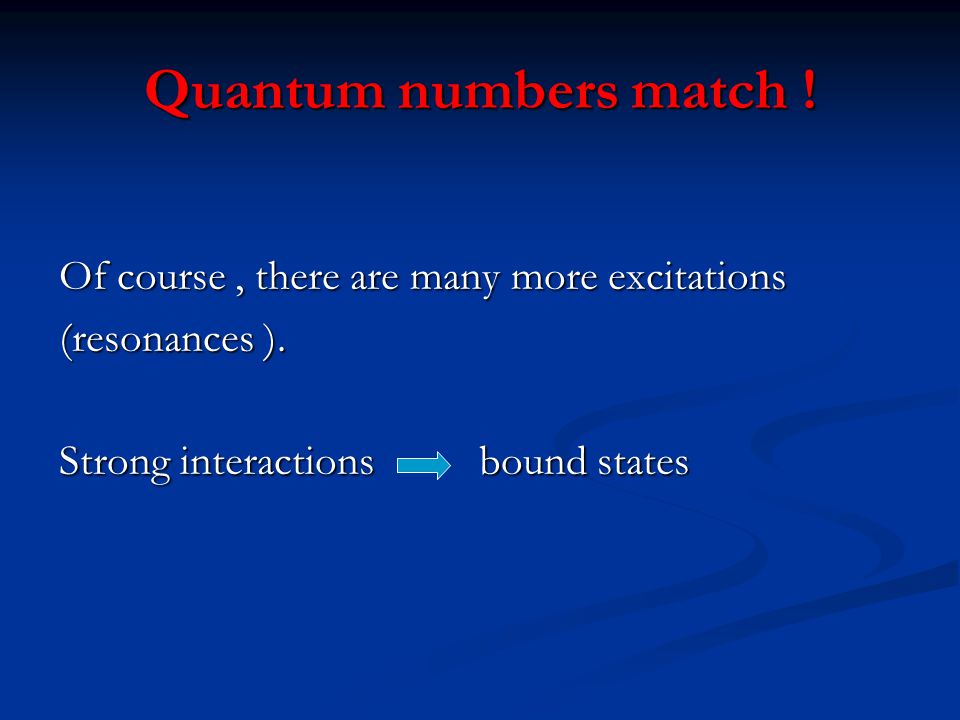 Quantum numbers match !

Of course , there are many more excitations (resonances ).

Strong interactions $\Rightarrow$ bound states